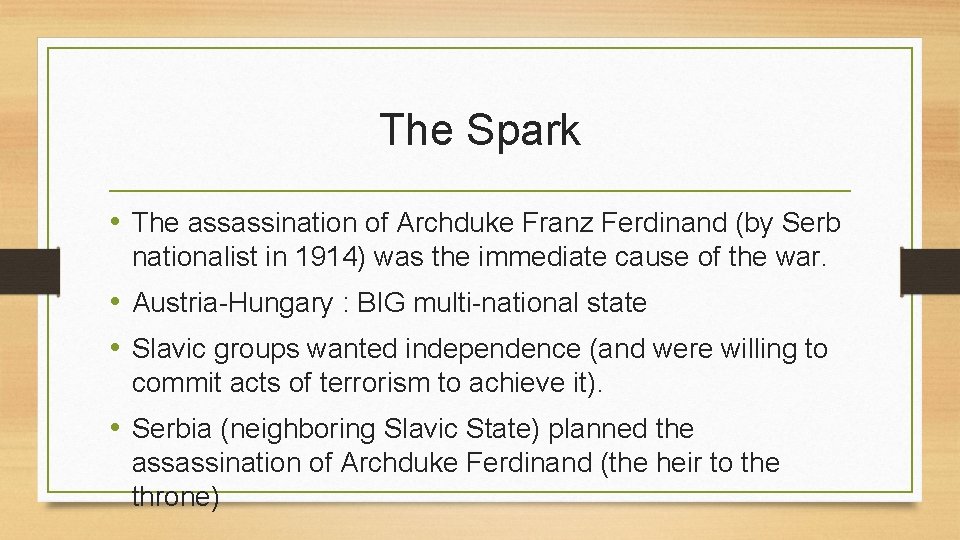 The Spark

• The assassination of Archduke Franz Ferdinand (by Serb nationalist in 1914) was the immediate cause of the war.

• Austria-Hungary : BIG multi-national state

• Slavic groups wanted independence (and were willing to commit acts of terrorism to achieve it).

• Serbia (neighboring Slavic State) planned the assassination of Archduke Ferdinand (the heir to the throne)